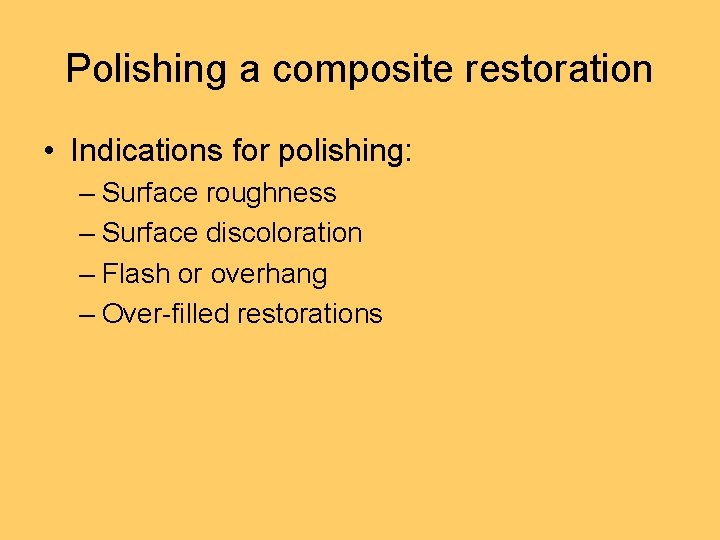 Polishing a composite restoration

• Indications for polishing:
– Surface roughness
– Surface discoloration
– Flash or overhang
– Over-filled restorations